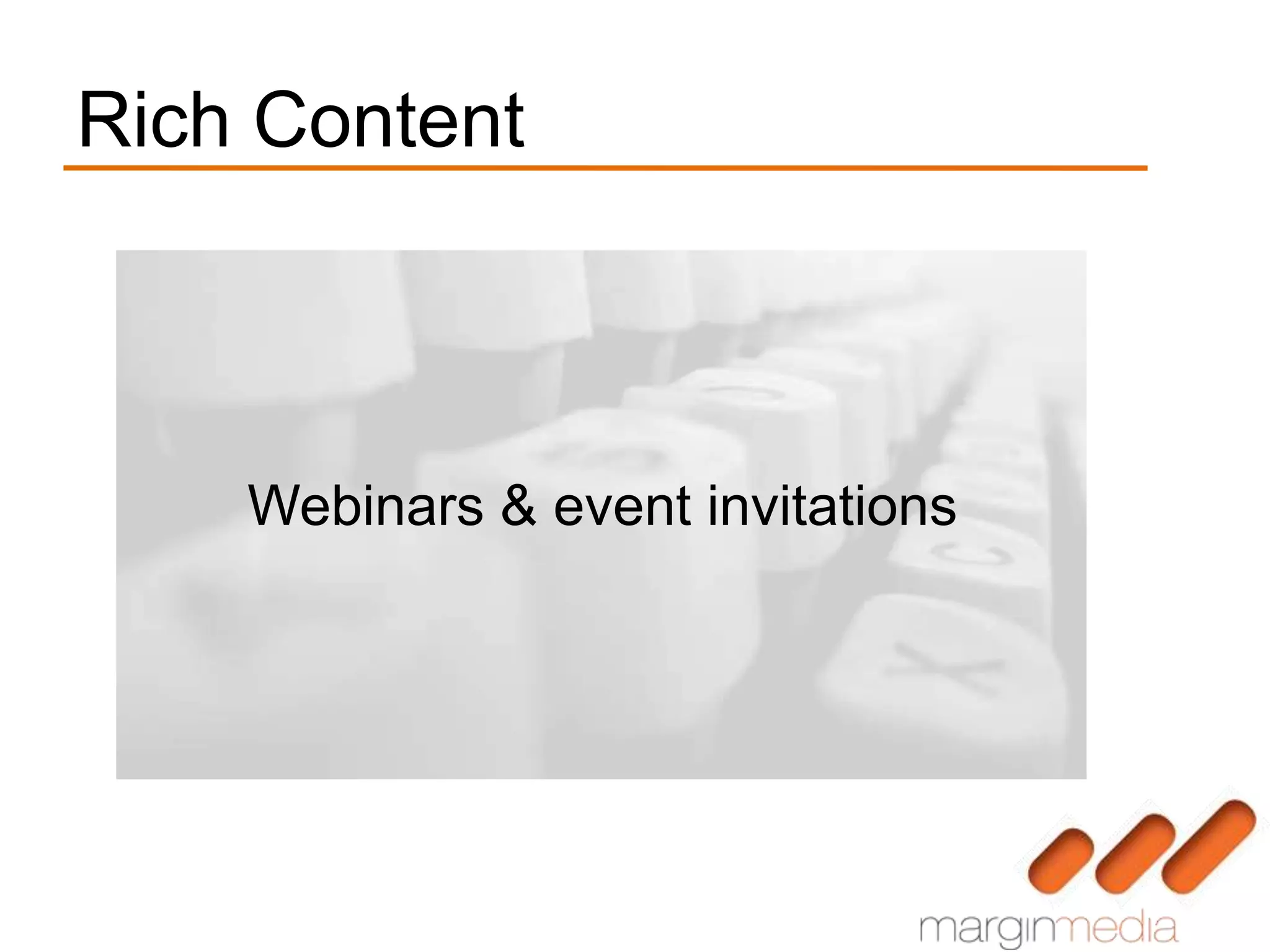 Rich Content

Webinars & event invitations

marginmedia